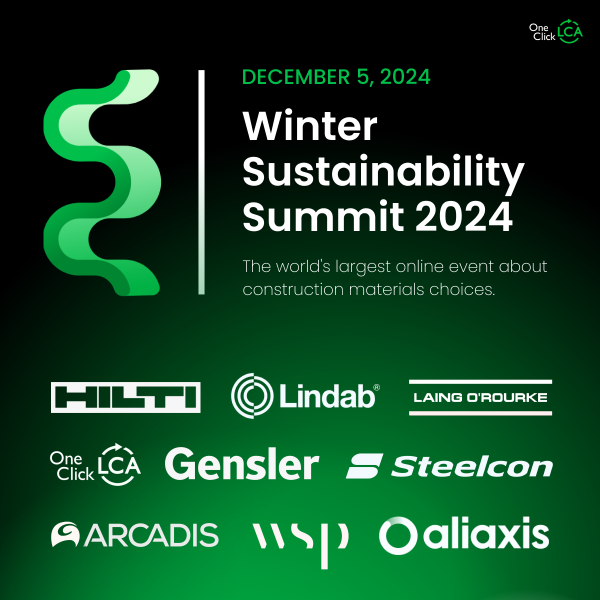 One Click LCA

DECEMBER 5, 2024

Winter Sustainability Summit 2024

The world's largest online event about construction materials choices.

HILTI

Lindab®

LAING O'ROURKE

One Click LCA

Gensler

Steelcon

ARCADIS

wsp

aliaxis